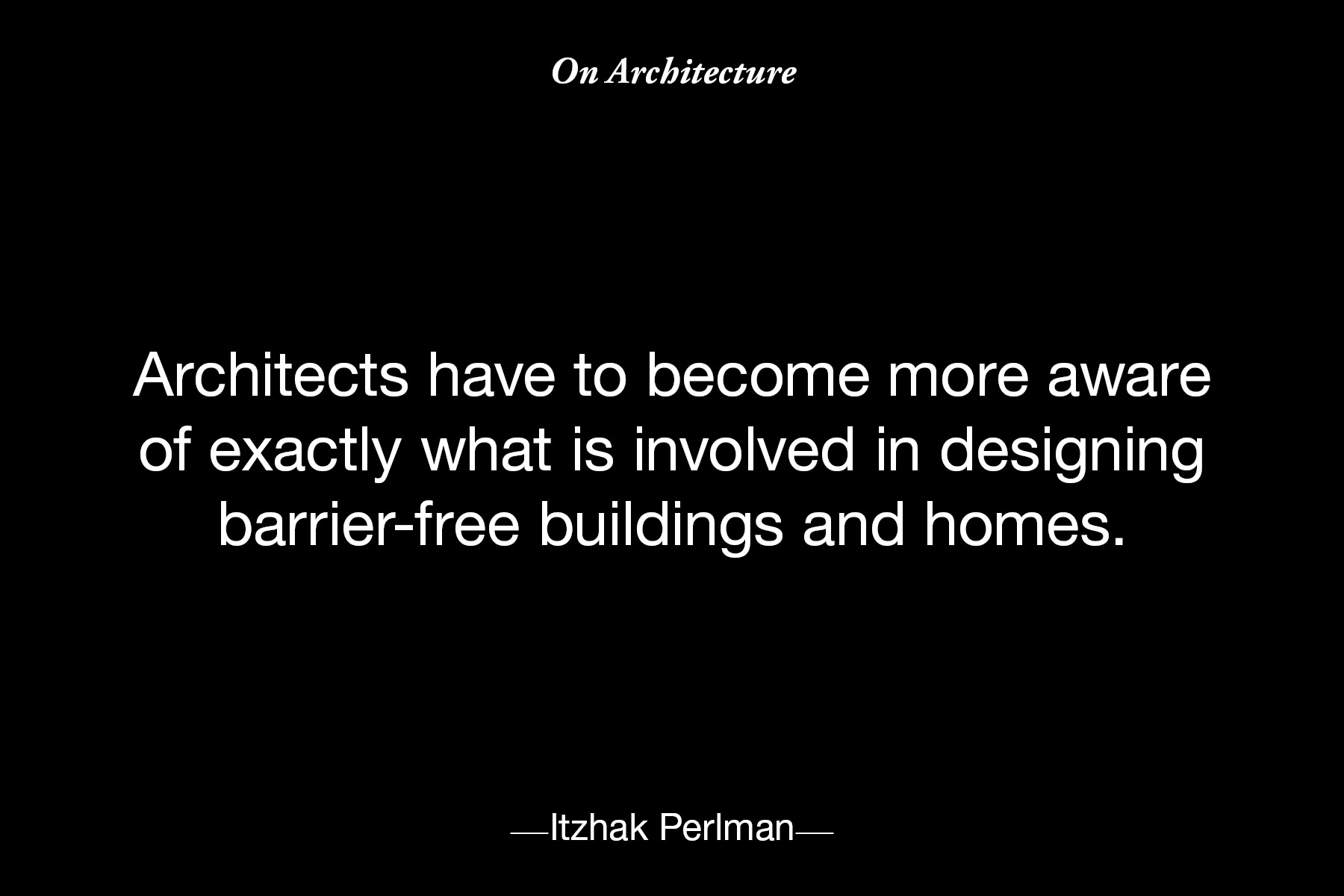 On Architecture

Architects have to become more aware of exactly what is involved in designing barrier-free buildings and homes.

—Itzhak Perlman—